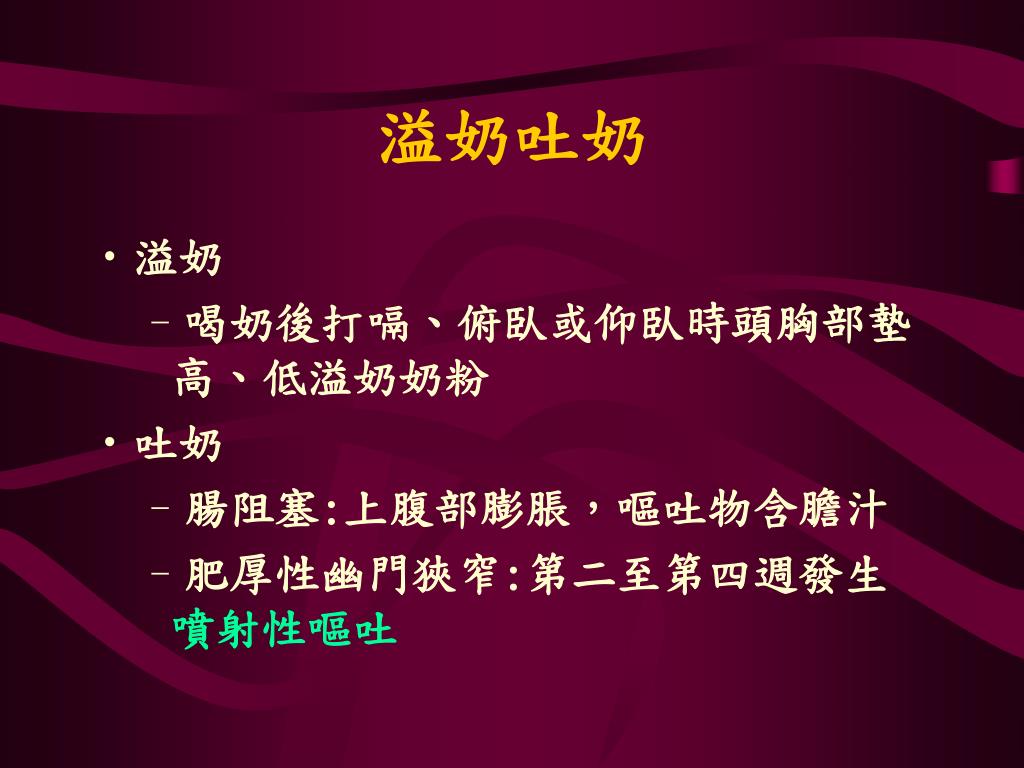 溢奶吐奶

• 溢奶
  – 喝奶後打嗝、俯臥或仰臥時頭胸部墊高、低溢奶奶粉
• 吐奶
  – 腸阻塞:上腹部膨脹，嘔吐物含膽汁
  – 肥厚性幽門狹窄:第二至第四週發生噴射性嘔吐